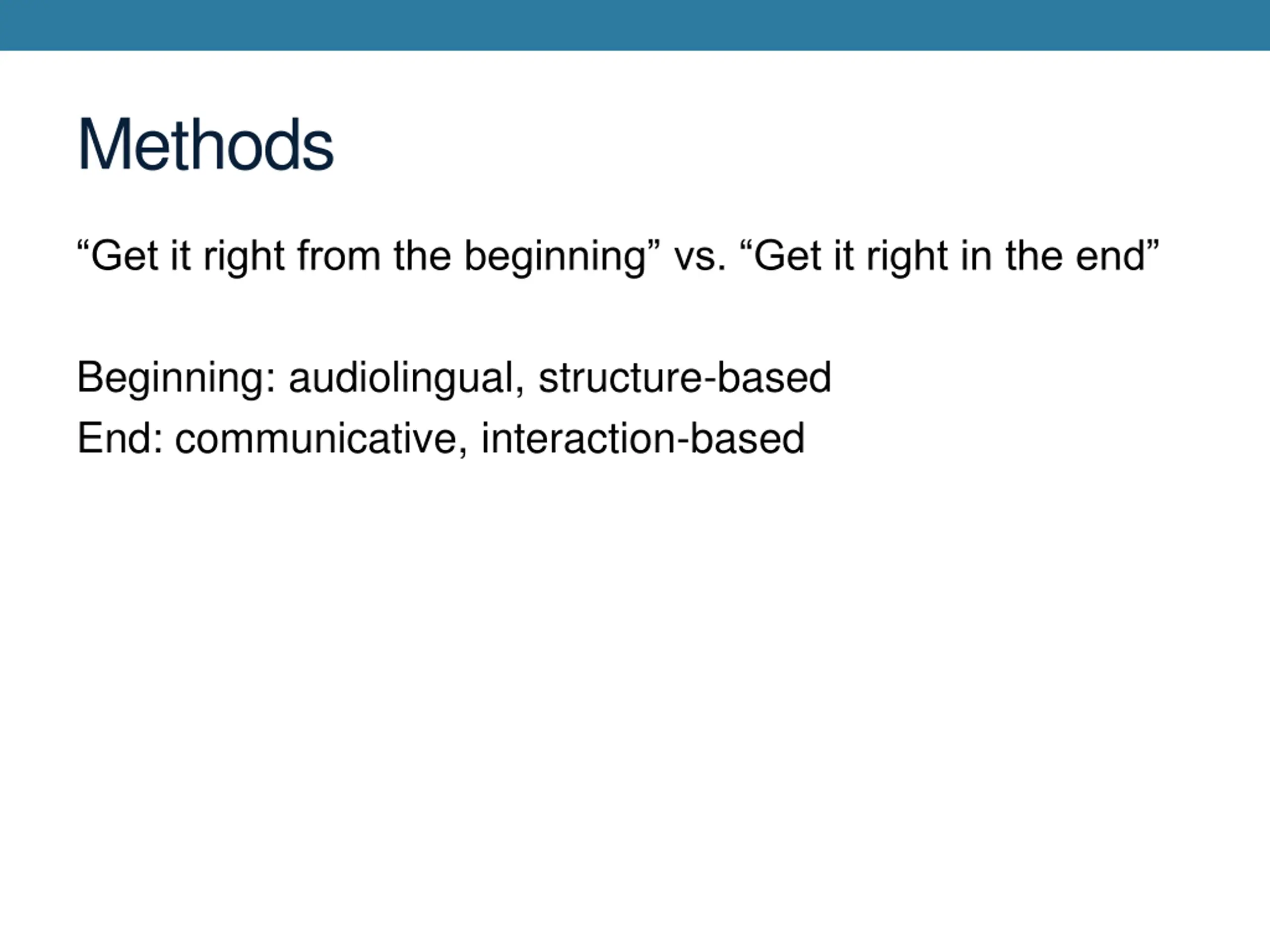 Methods

“Get it right from the beginning” vs. “Get it right in the end”

Beginning: audiolingual, structure-based
End: communicative, interaction-based